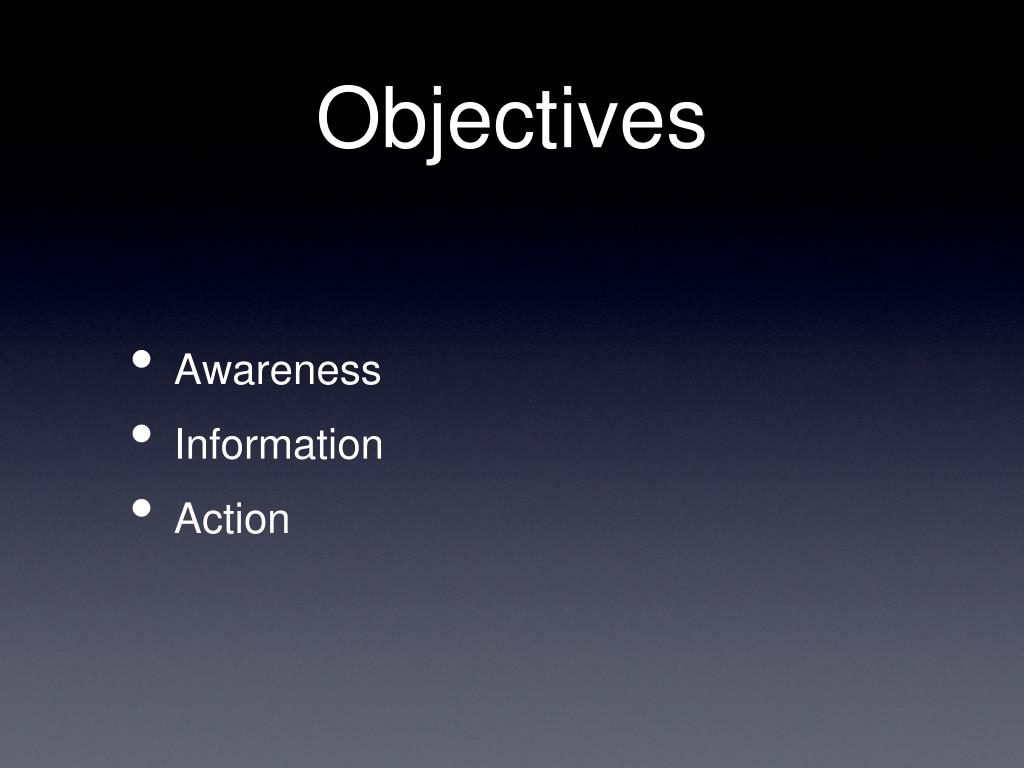 Objectives

• Awareness
• Information
• Action